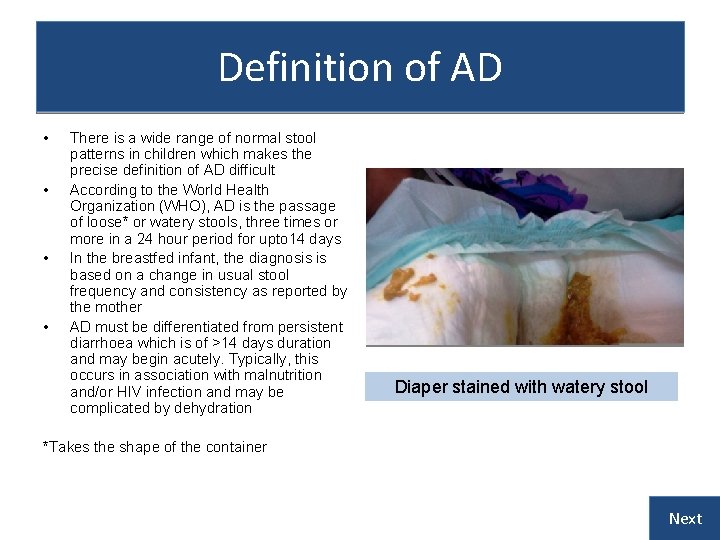 Definition of AD

• There is a wide range of normal stool patterns in children which makes the precise definition of AD difficult
• According to the World Health Organization (WHO), AD is the passage of loose* or watery stools, three times or more in a 24 hour period for upto14 days
• In the breastfed infant, the diagnosis is based on a change in usual stool frequency and consistency as reported by the mother
• AD must be differentiated from persistent diarrhoea which is of >14 days duration and may begin acutely. Typically, this occurs in association with malnutrition and/or HIV infection and may be complicated by dehydration

*Takes the shape of the container

Diaper stained with watery stool

Next